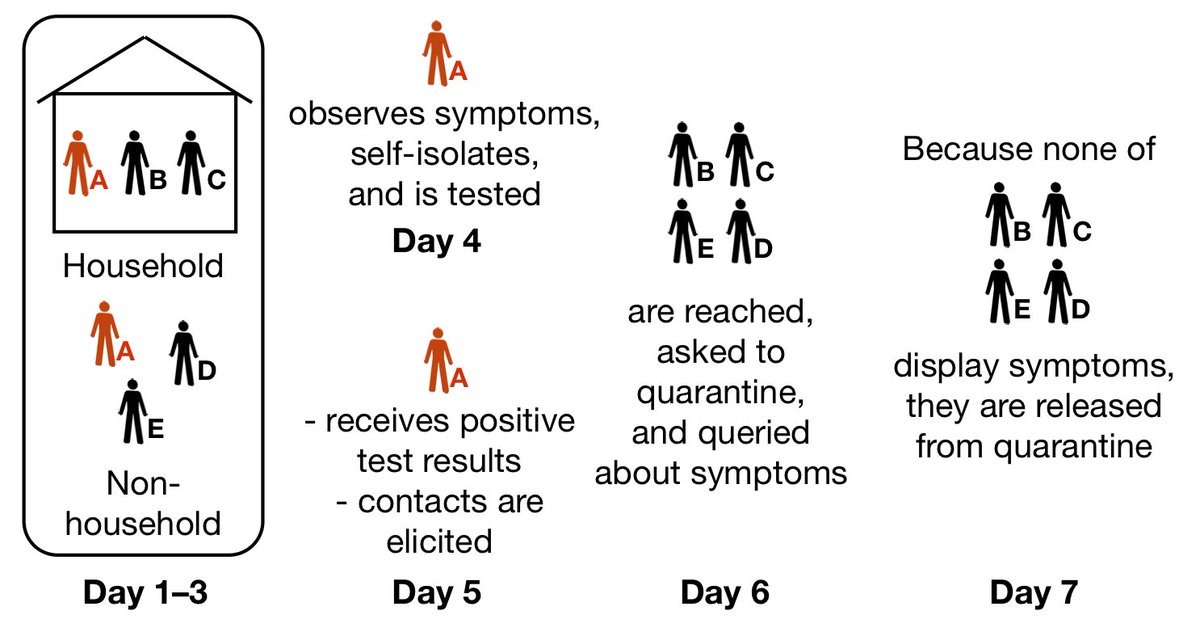 A B C

Household

A D E

Non-household

Day 1–3

A

observes symptoms, self-isolates, and is tested

Day 4

A

- receives positive test results
- contacts are elicited

Day 5

B C E D

are reached, asked to quarantine, and queried about symptoms

Day 6

Because none of

B C E D

display symptoms, they are released from quarantine

Day 7